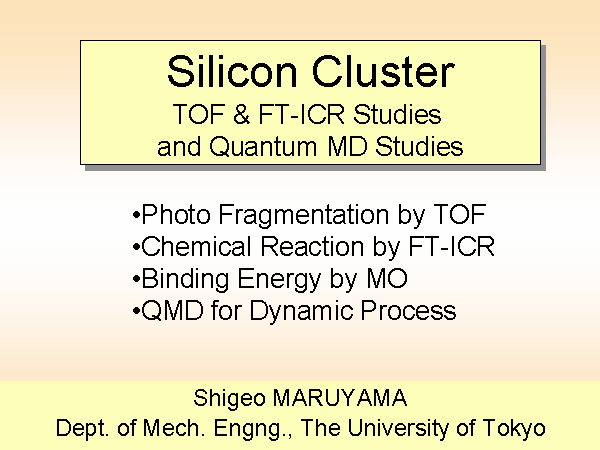 Silicon Cluster
TOF & FT-ICR Studies
and Quantum MD Studies

•Photo Fragmentation by TOF
•Chemical Reaction by FT-ICR
•Binding Energy by MO
•QMD for Dynamic Process

Shigeo MARUYAMA
Dept. of Mech. Engng., The University of Tokyo